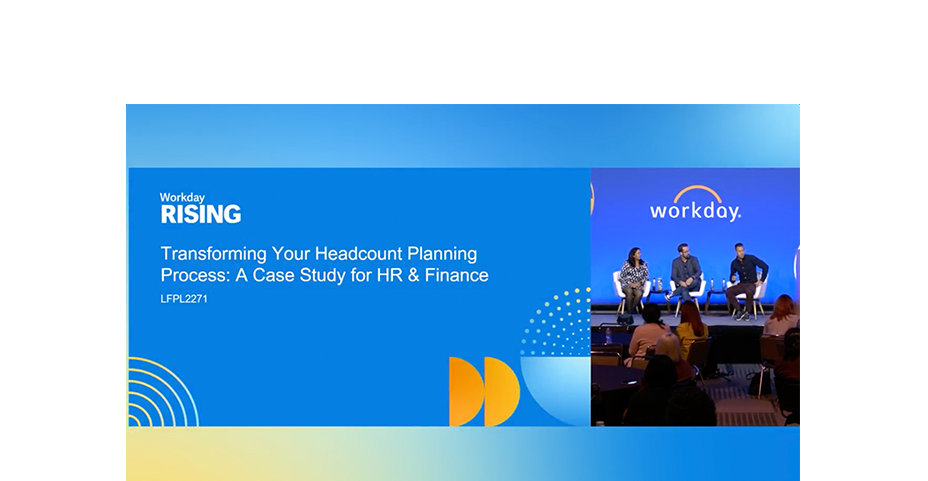 Workday
RISING

Transforming Your Headcount Planning Process: A Case Study for HR & Finance

LFPL2271

workday.